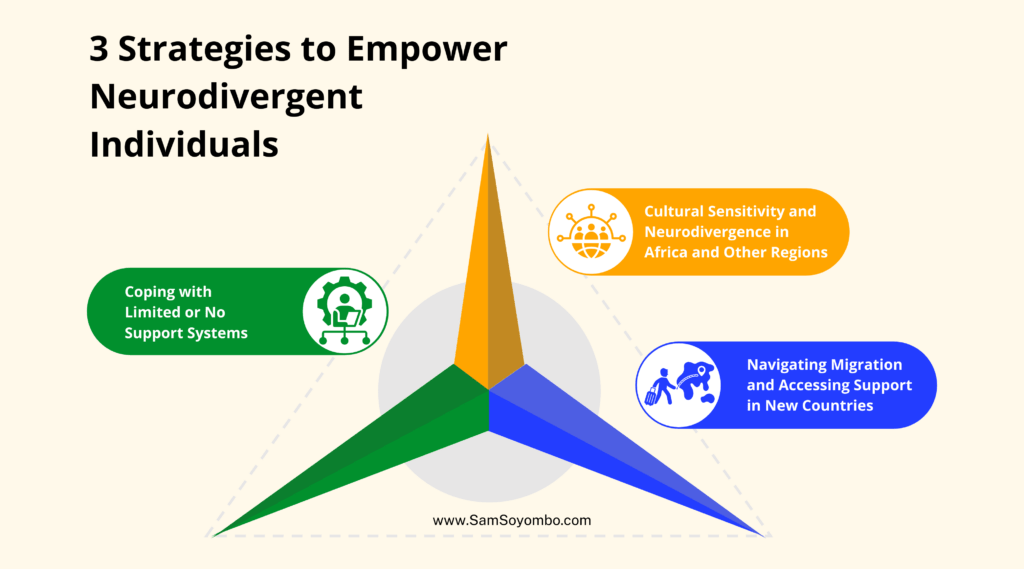 3 Strategies to Empower Neurodivergent Individuals

Cultural Sensitivity and Neurodivergence in Africa and Other Regions

Coping with Limited or No Support Systems

Navigating Migration and Accessing Support in New Countries

www.SamSoyombo.com